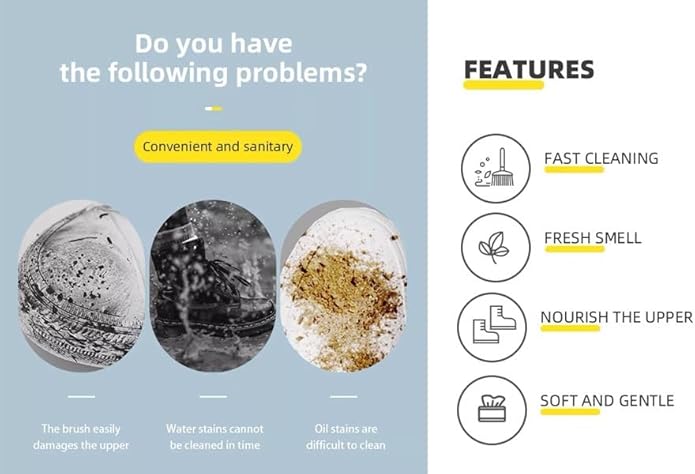 Do you have the following problems?

Convenient and sanitary

The brush easily damages the upper

Water stains cannot be cleaned in time

Oil stains are difficult to clean

FEATURES

FAST CLEANING

FRESH SMELL

NOURISH THE UPPER

SOFT AND GENTLE